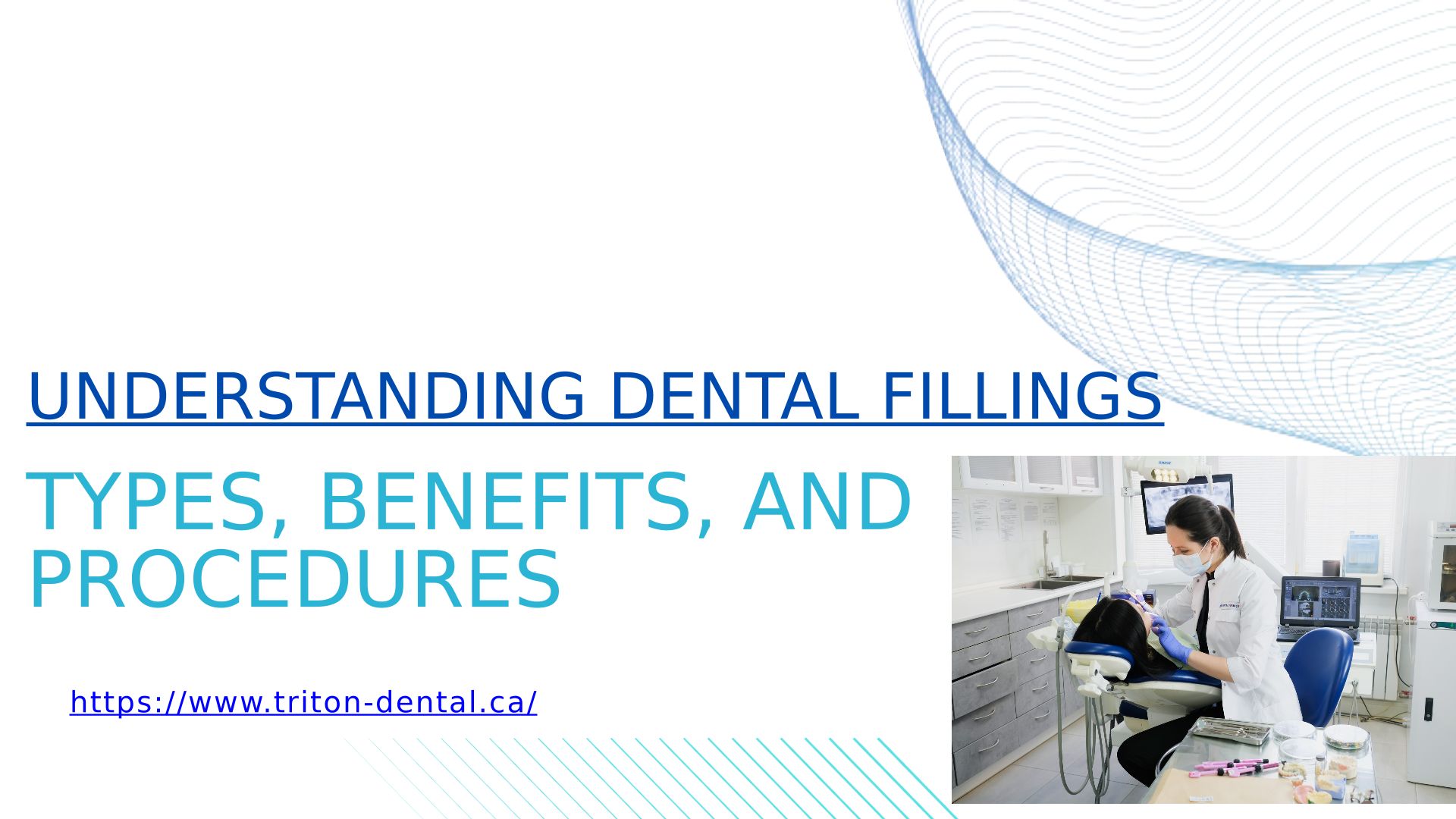 UNDERSTANDING DENTAL FILLINGS

TYPES, BENEFITS, AND PROCEDURES

https://www.triton-dental.ca/